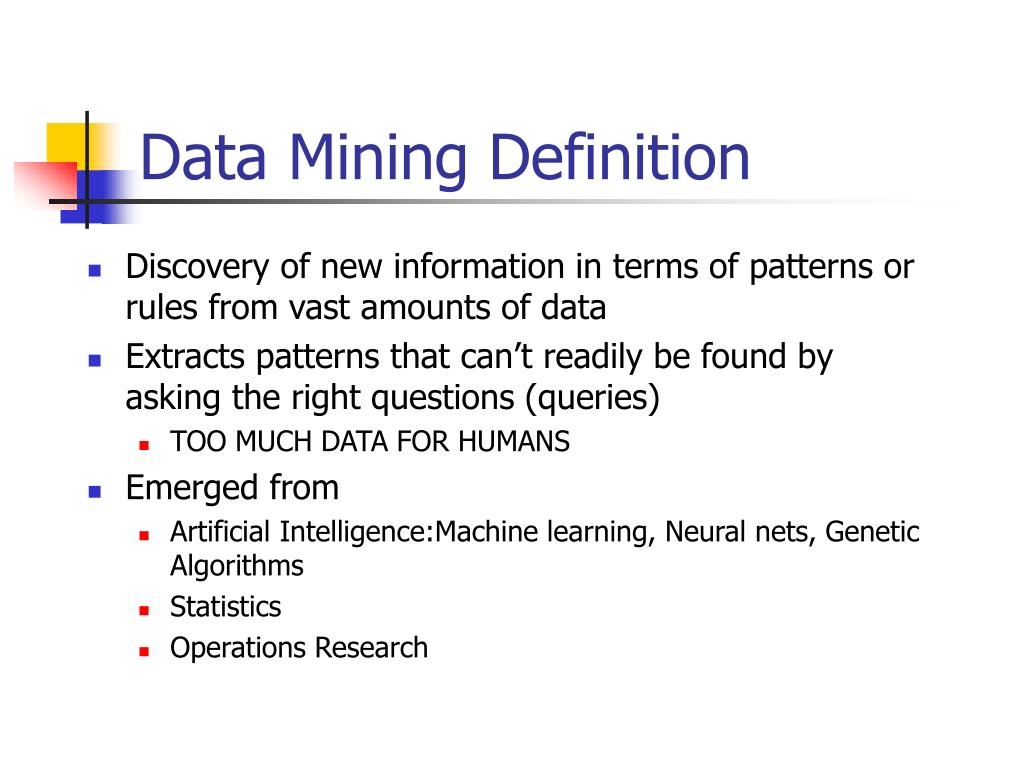 Data Mining Definition

- Discovery of new information in terms of patterns or rules from vast amounts of data
- Extracts patterns that can’t readily be found by asking the right questions (queries)
  - TOO MUCH DATA FOR HUMANS
- Emerged from
  - Artificial Intelligence:Machine learning, Neural nets, Genetic Algorithms
  - Statistics
  - Operations Research